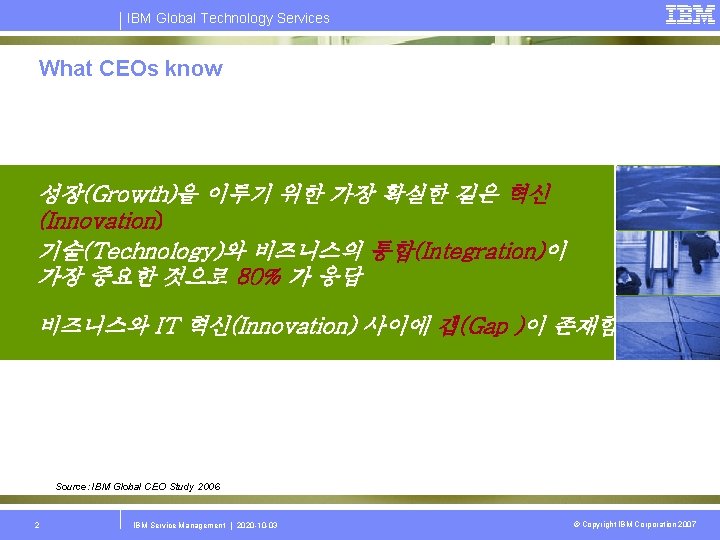 IBM Global Technology Services

IBM

What CEOs know

성장(Growth)을 이루기 위한 가장 확실한 길은 혁신(Innovation)

기술(Technology)와 비즈니스의 통합(Integration)이 가장 중요한 것으로 80% 가 응답

비즈니스와 IT 혁신(Innovation) 사이에 갭(Gap )이 존재함

Source : IBM Global CEO Study 2006

2

IBM Service Management | 2020-10-03

© Copyright IBM Corporation 2007